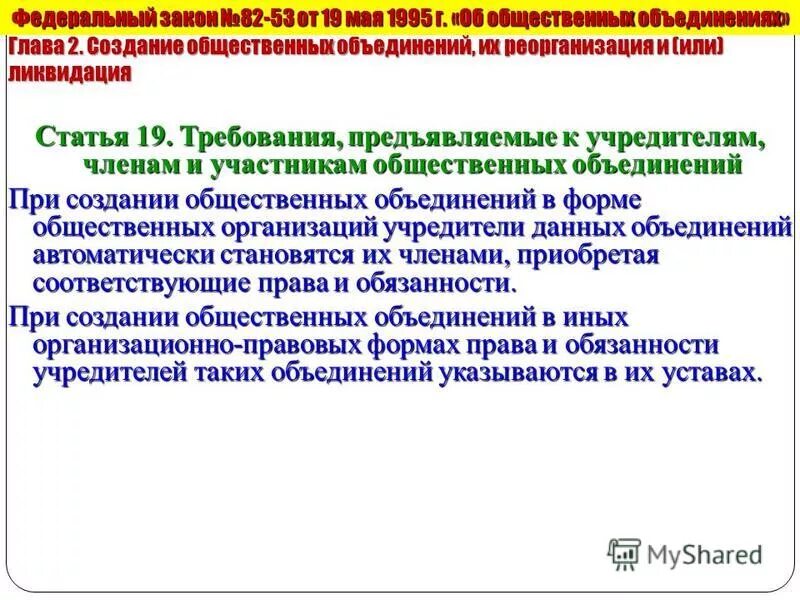 Федеральный закон №82-53 от 19 мая 1995 г. «Об общественных объединениях»
Глава 2. Создание общественных объединений, их реорганизация и (или) ликвидация

Статья 19. Требования, предъявляемые к учредителям, членам и участникам общественных объединений

При создании общественных объединений в форме общественных организаций учредители данных объединений автоматически становятся их членами, приобретая соответствующие права и обязанности.

При создании общественных объединений в иных организационно-правовых формах права и обязанности учредителей таких объединений указываются в их уставах.

MyShared